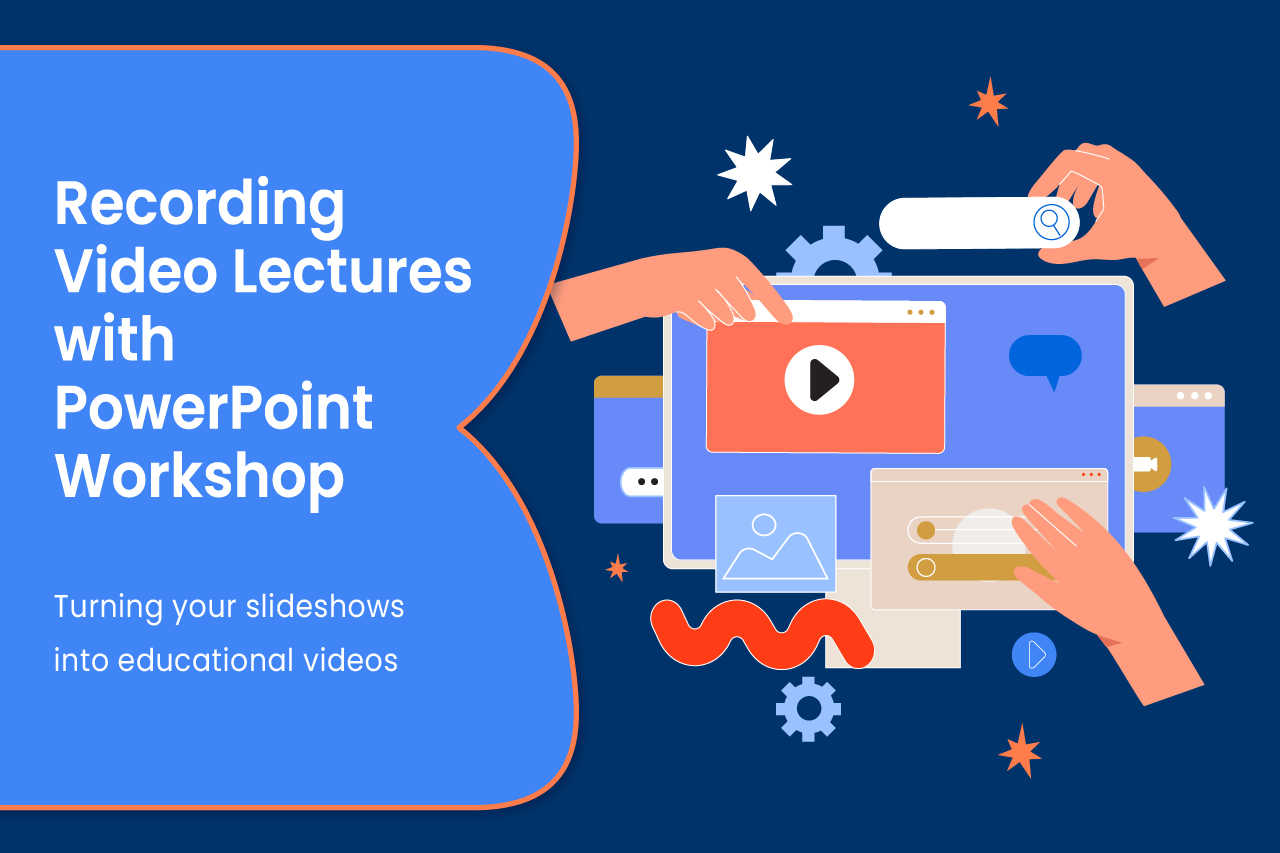 Recording Video Lectures with PowerPoint Workshop

Turning your slideshows into educational videos